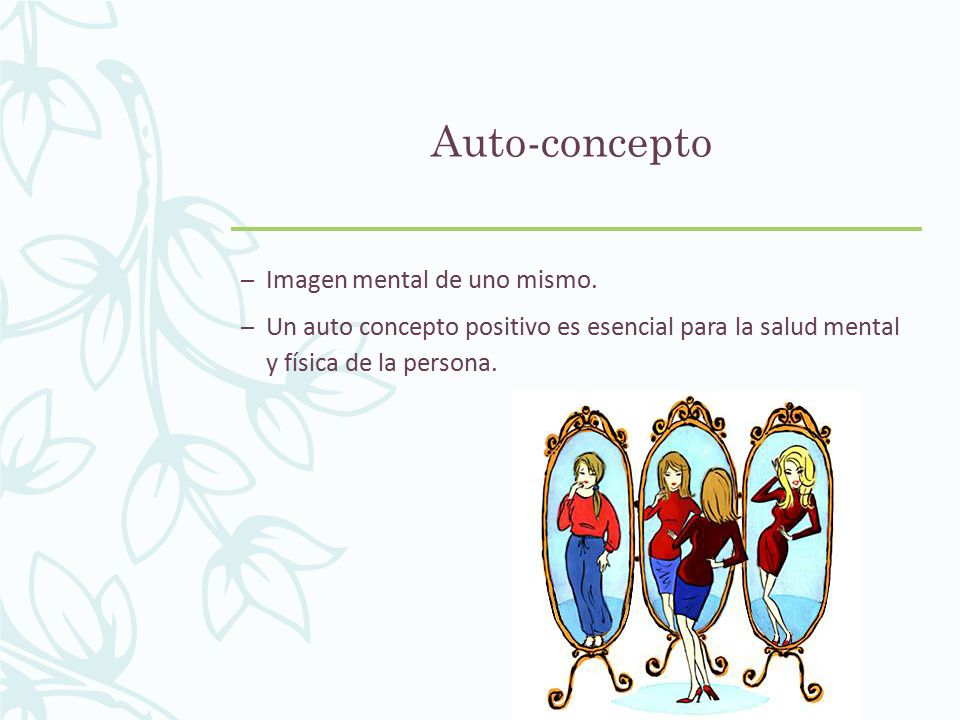 Auto-concepto

– Imagen mental de uno mismo.

– Un auto concepto positivo es esencial para la salud mental y física de la persona.